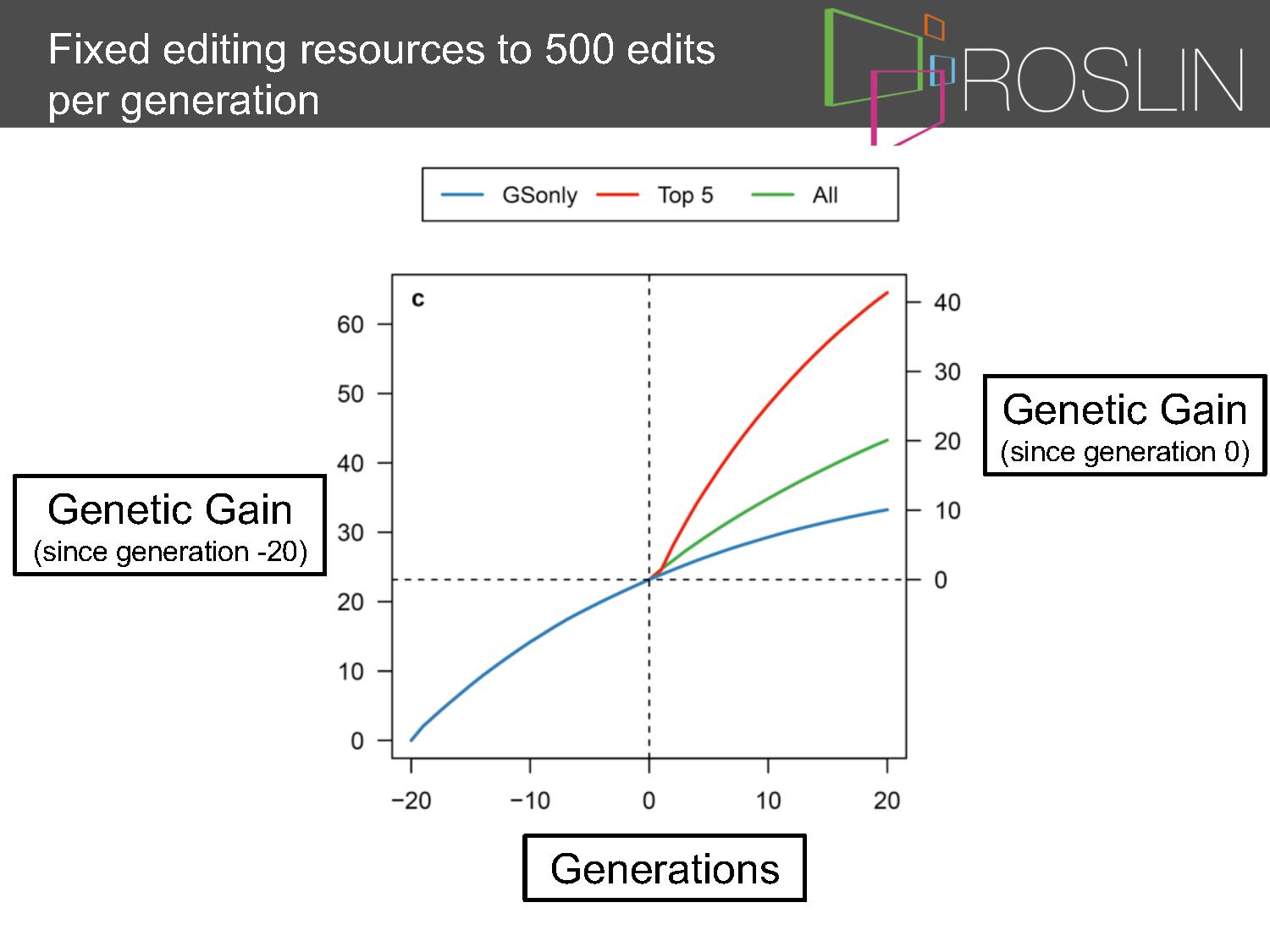 Fixed editing resources to 500 edits per generation

ROSLIN

GSonly
Top 5
All

c

60
50
40
30
20
10
0

40
30
20
10
0

−20
−10
0
10
20

Genetic Gain
(since generation -20)

Genetic Gain
(since generation 0)

Generations